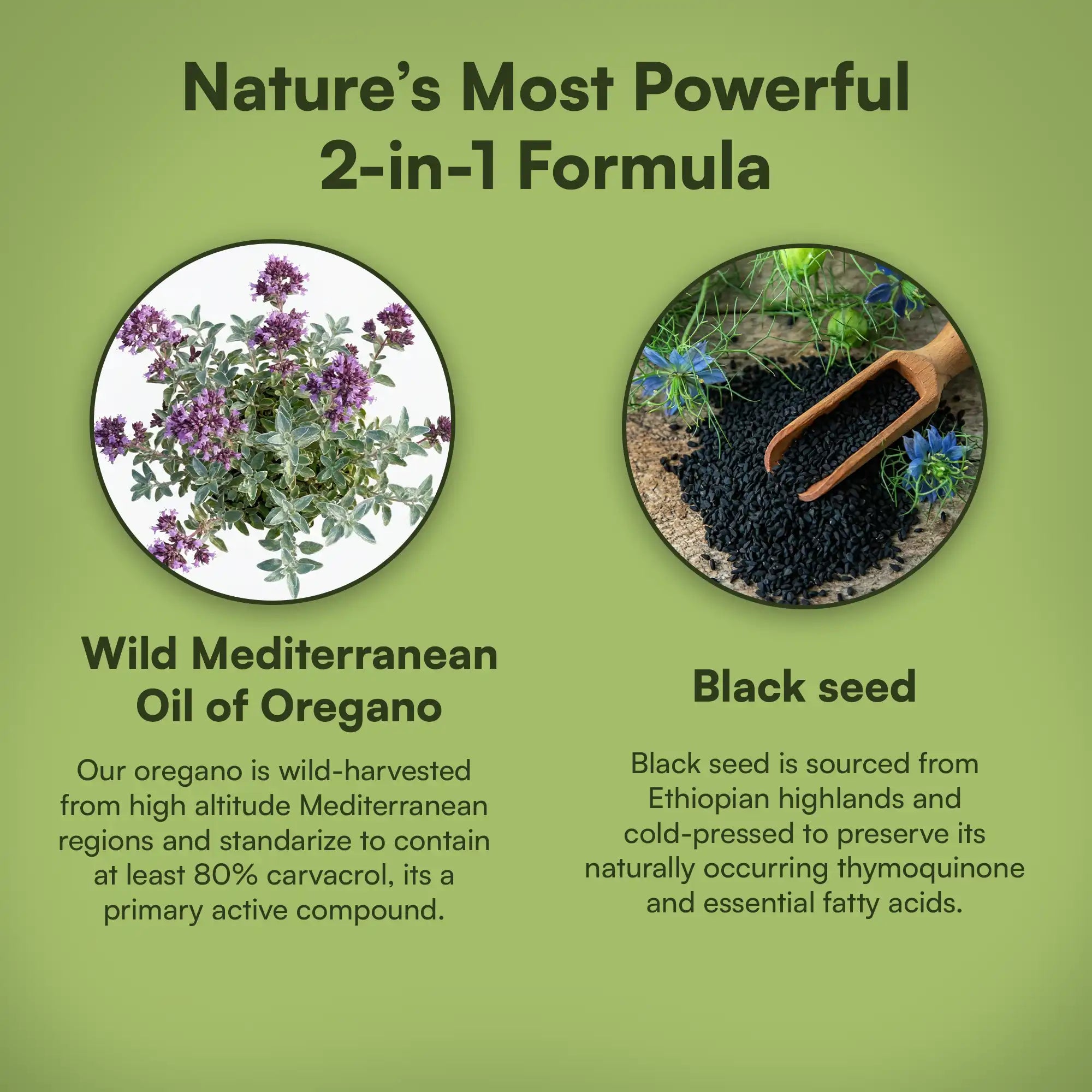 Nature's Most Powerful 2-in-1 Formula

Wild Mediterranean Oil of Oregano

Our oregano is wild-harvested from high altitude Mediterranean regions and standarize to contain at least 80% carvacrol, its a primary active compound.

Black seed

Black seed is sourced from Ethiopian highlands and cold-pressed to preserve its naturally occurring thymoquinone and essential fatty acids.